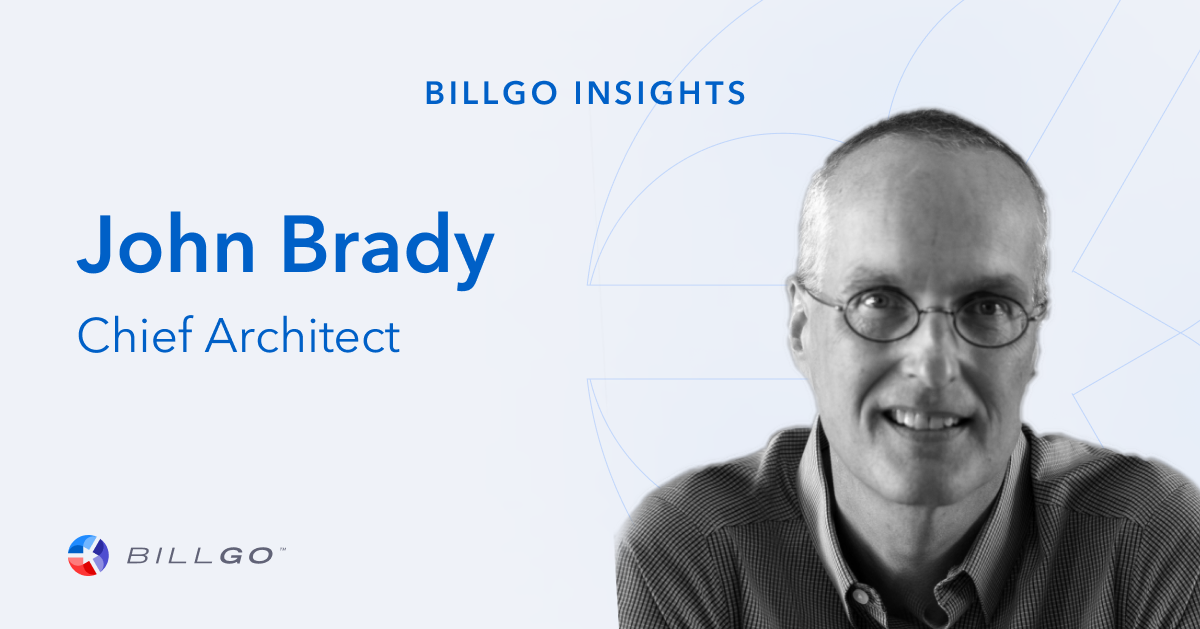 BILLGO INSIGHTS

John Brady

Chief Architect

BILLGO™